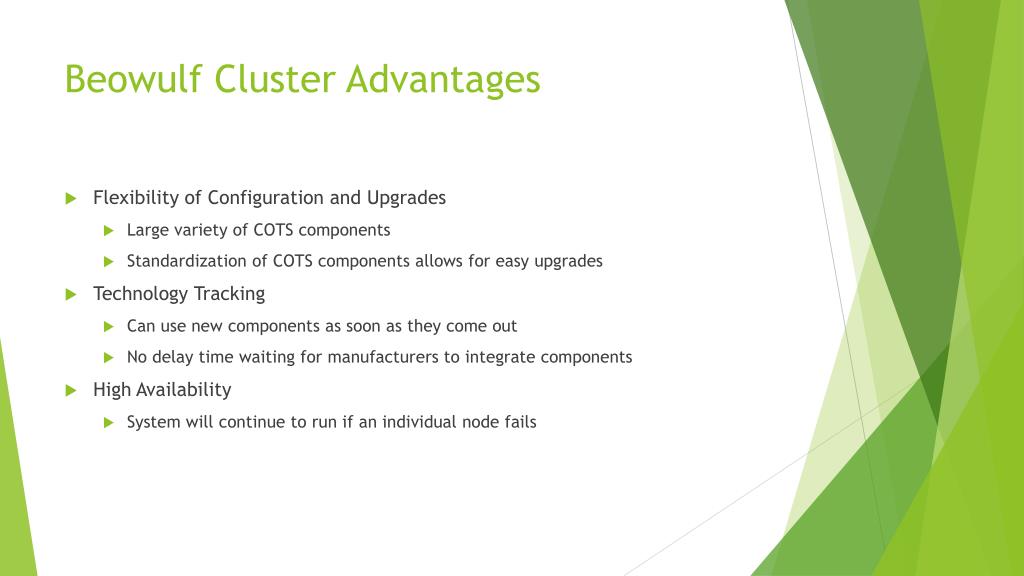 Beowulf Cluster Advantages

Flexibility of Configuration and Upgrades

Large variety of COTS components

Standardization of COTS components allows for easy upgrades

Technology Tracking

Can use new components as soon as they come out

No delay time waiting for manufacturers to integrate components

High Availability

System will continue to run if an individual node fails